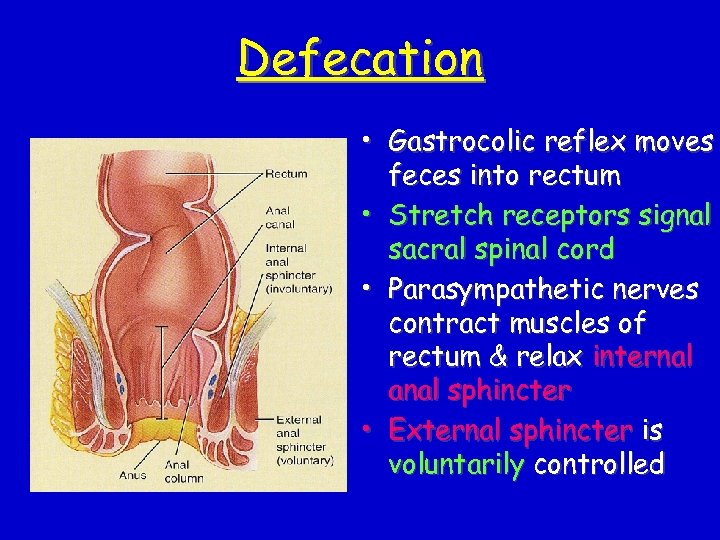 Defecation

Rectum
Anal canal
Internal anal sphincter (involuntary)
External anal sphincter (voluntary)
Anus
Anal column

• Gastrocolic reflex moves feces into rectum
• Stretch receptors signal sacral spinal cord
• Parasympathetic nerves contract muscles of rectum & relax internal anal sphincter
• External sphincter is voluntarily controlled